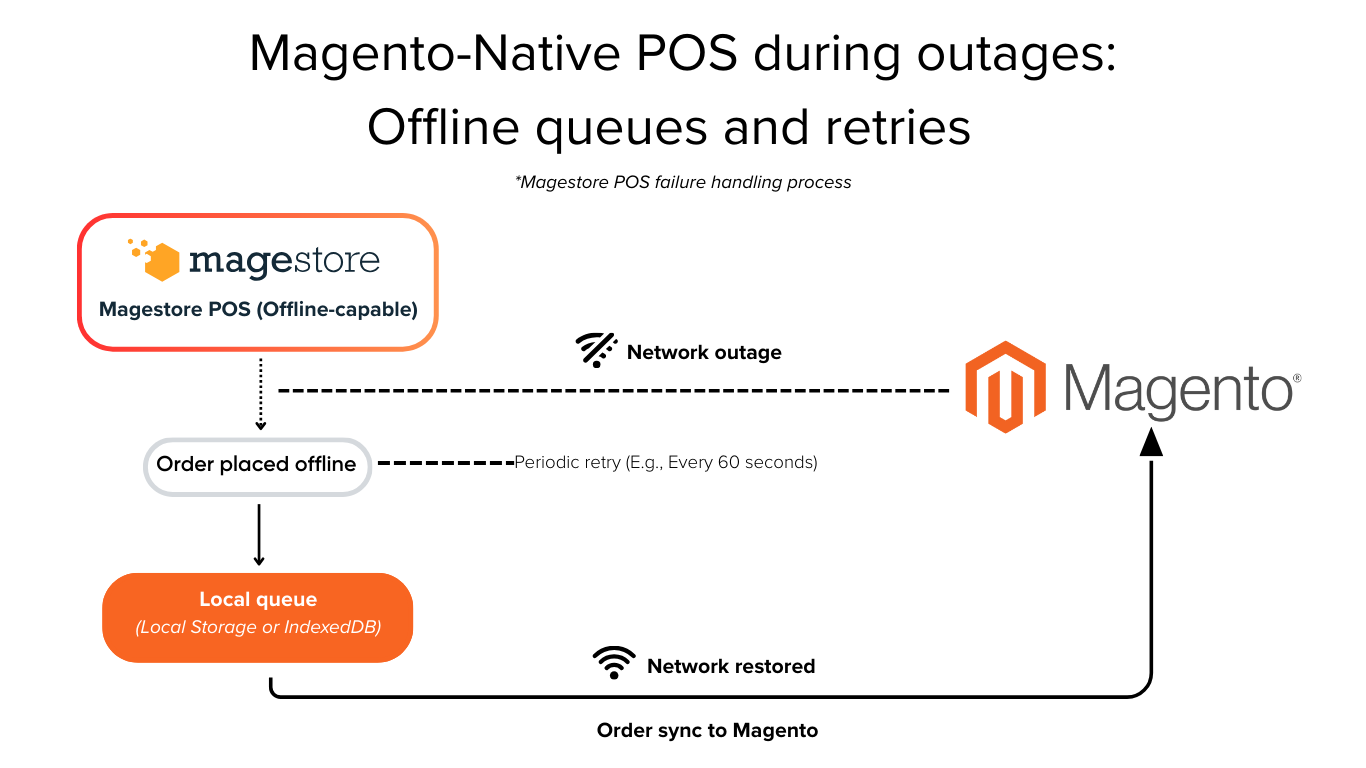 Magento-Native POS during outages:
Offline queues and retries

*Magestore POS failure handling process

magestore
Magestore POS (Offline-capable)

Network outage

Magento®

Order placed offline

Periodic retry (E.g., Every 60 seconds)

Local queue
(Local Storage or IndexedDB)

Network restored

Order sync to Magento